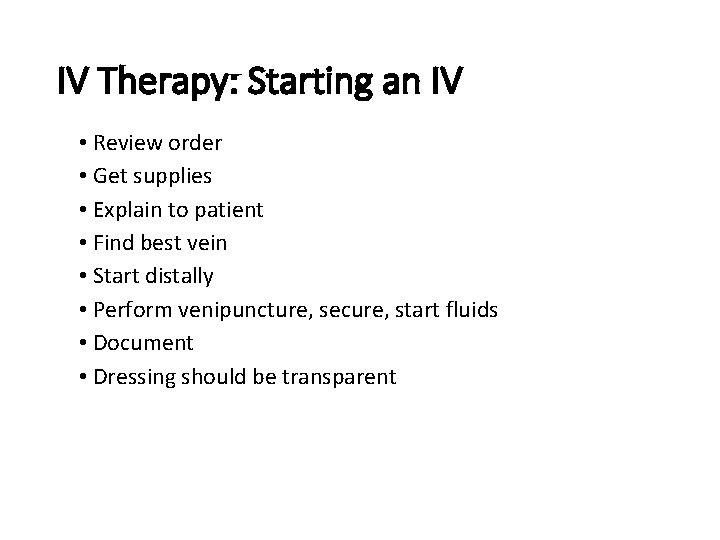 IV Therapy: Starting an IV

• Review order
• Get supplies
• Explain to patient
• Find best vein
• Start distally
• Perform venipuncture, secure, start fluids
• Document
• Dressing should be transparent